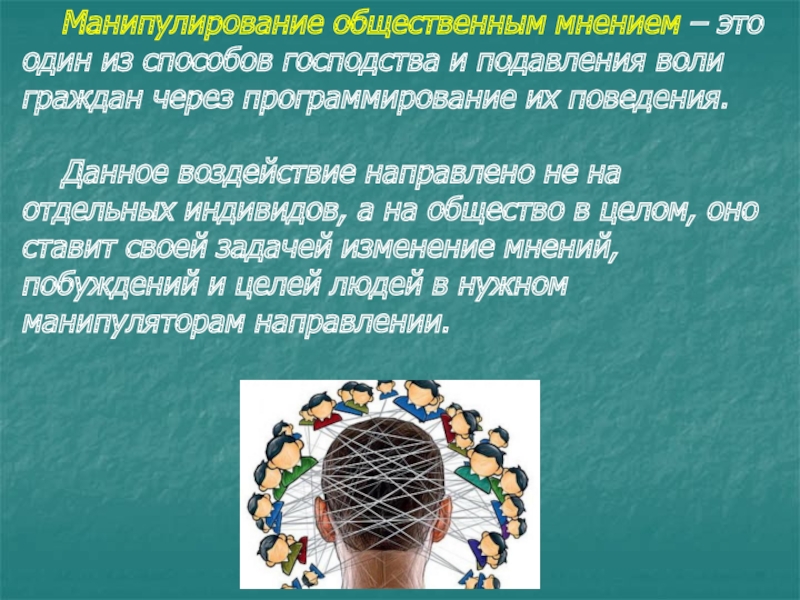 Манипулирование общественным мнением – это один из способов господства и подавления воли граждан через программирование их поведения.

Данное воздействие направлено не на отдельных индивидов, а на общество в целом, оно ставит своей задачей изменение мнений, побуждений и целей людей в нужном манипуляторам направлении.